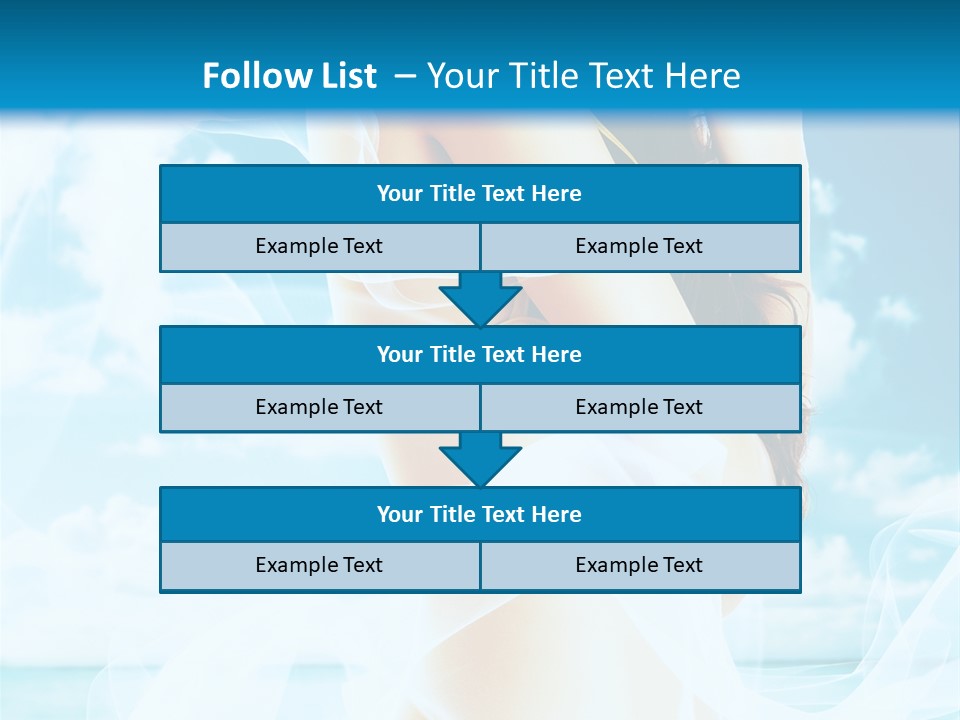 Follow List – Your Title Text Here

Your Title Text Here

Example Text

Example Text

Your Title Text Here

Example Text

Example Text

Your Title Text Here

Example Text

Example Text